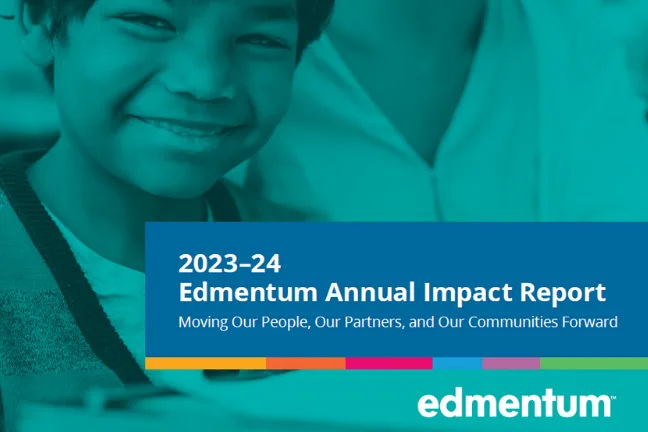 2023–24
Edmentum Annual Impact Report
Moving Our People, Our Partners, and Our Communities Forward

edmentum™